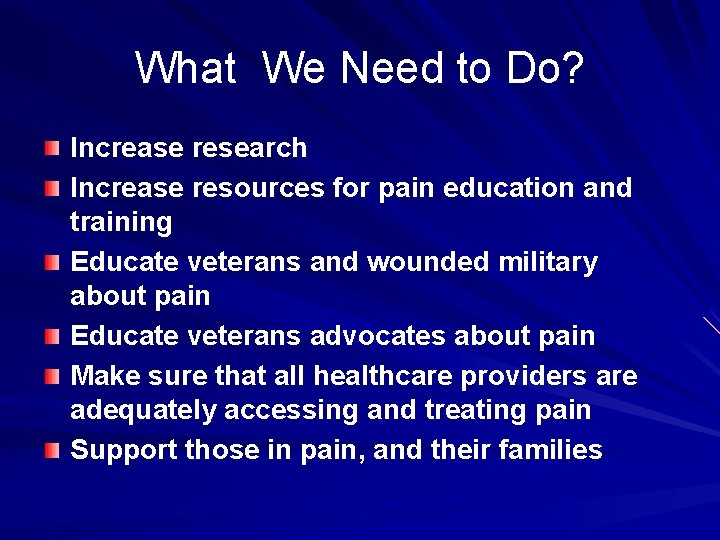 What We Need to Do?

Increase research
Increase resources for pain education and training
Educate veterans and wounded military about pain
Educate veterans advocates about pain
Make sure that all healthcare providers are adequately accessing and treating pain
Support those in pain, and their families